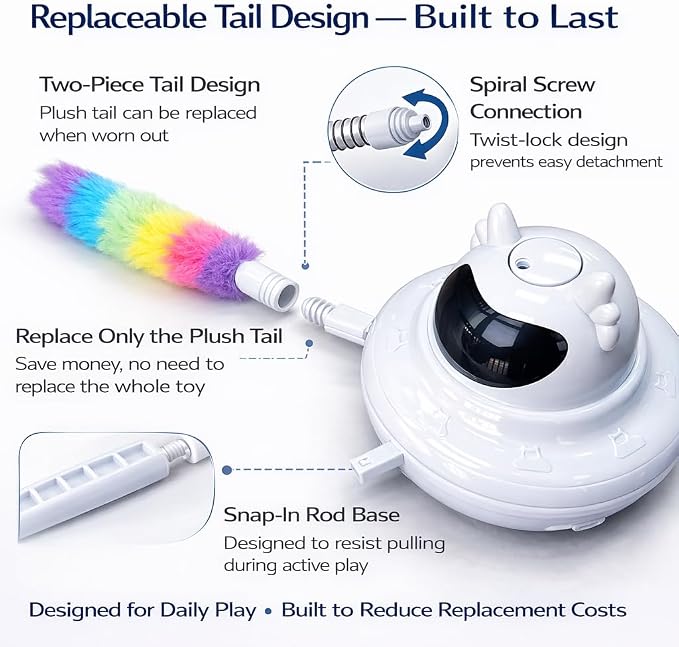 Replaceable Tail Design — Built to Last

Two-Piece Tail Design
Plush tail can be replaced when worn out

Spiral Screw Connection
Twist-lock design prevents easy detachment

Replace Only the Plush Tail
Save money, no need to replace the whole toy

Snap-In Rod Base
Designed to resist pulling during active play

Designed for Daily Play • Built to Reduce Replacement Costs